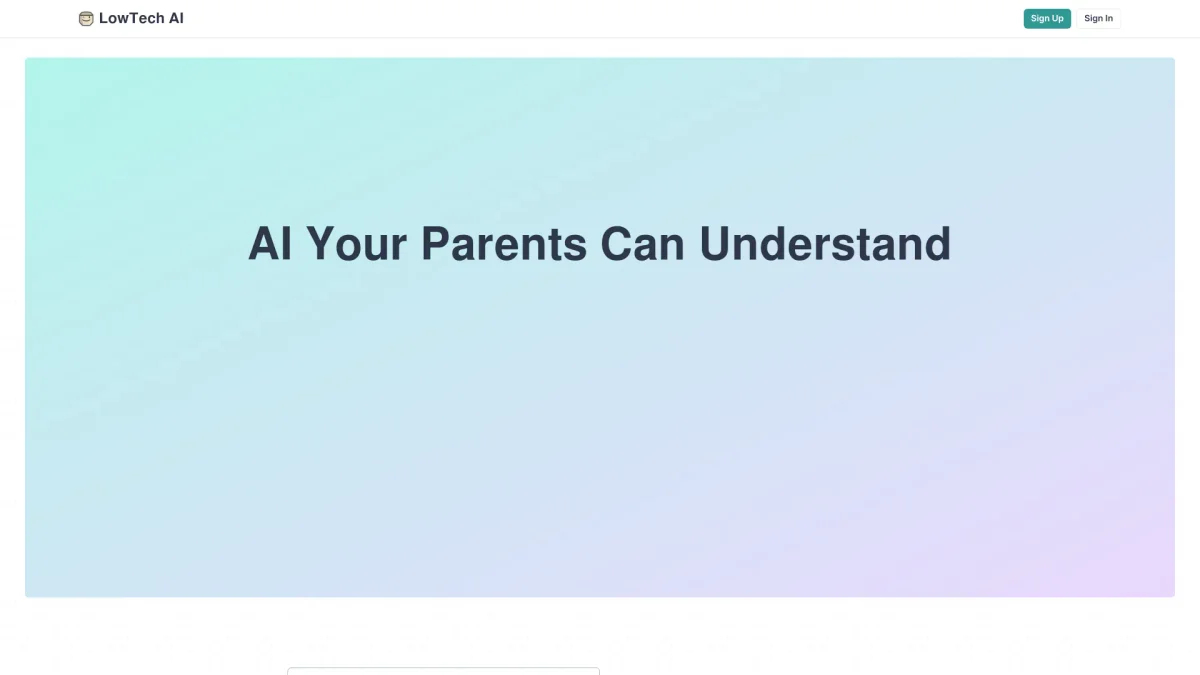 LowTech AI

Sign Up Sign In

AI Your Parents Can Understand